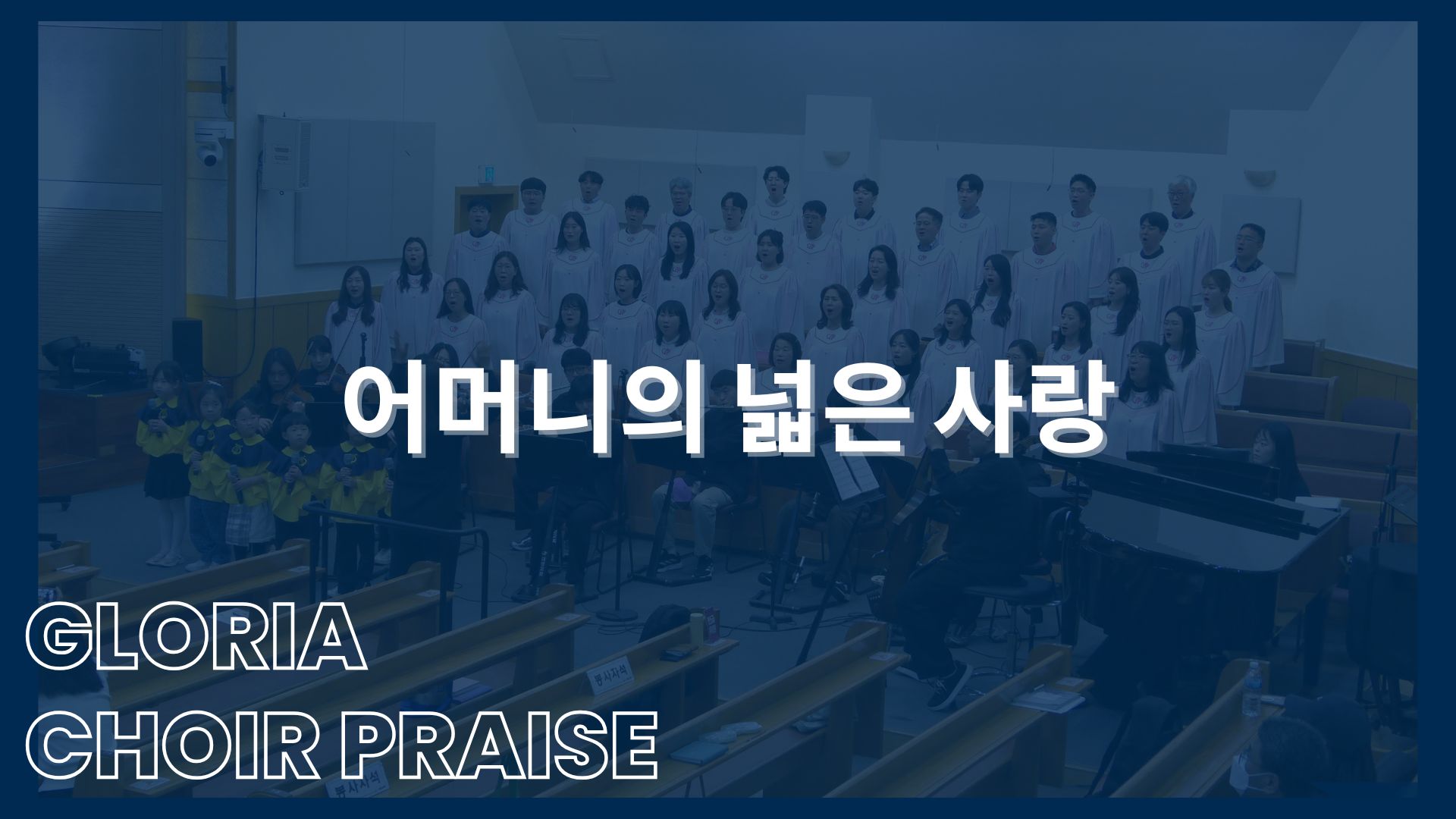 어머니의 넓은 사랑

GLORIA
CHOIR PRAISE

봉사자석

봉사자석